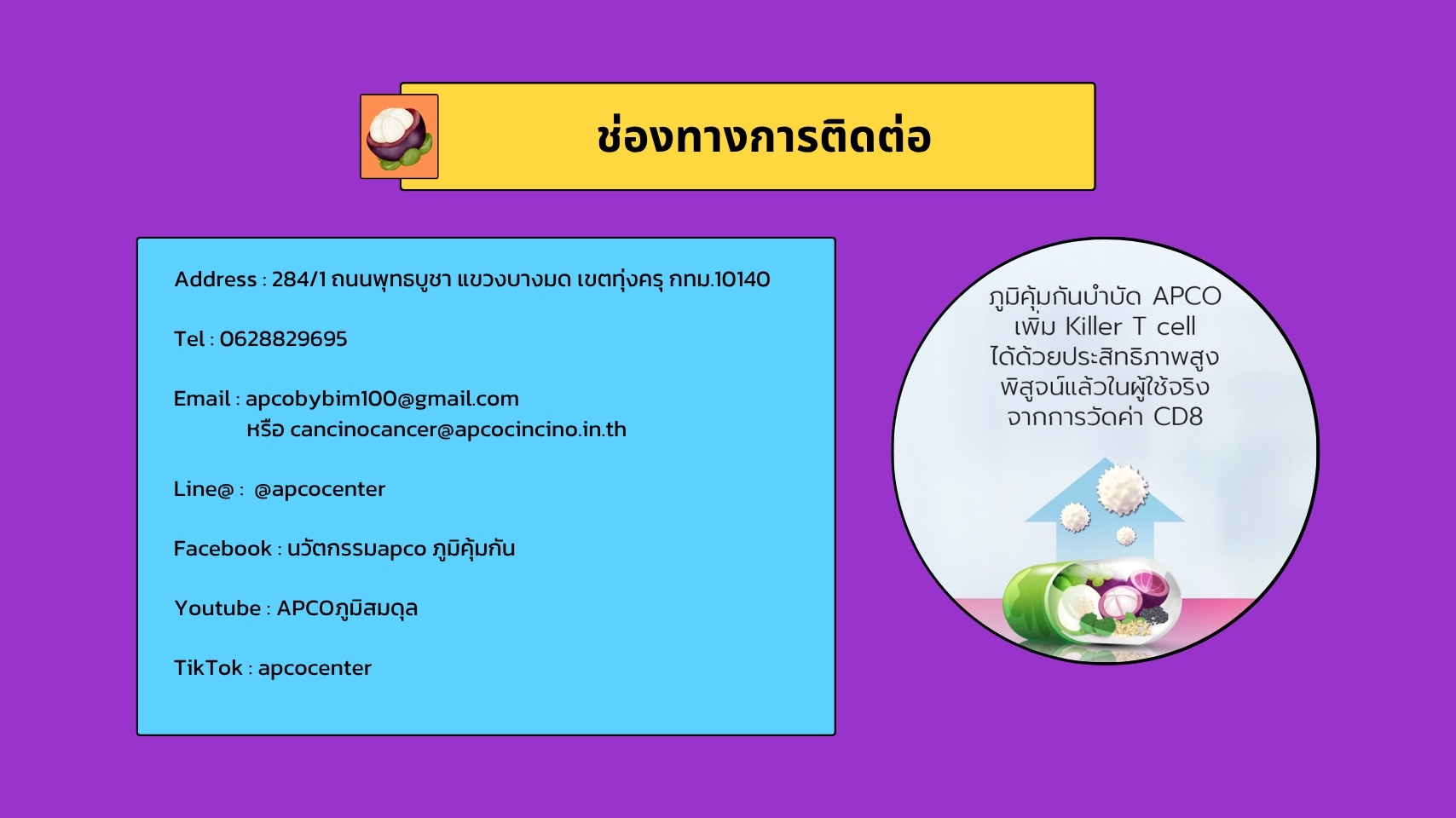 ช่องทางการติดต่อ

Address : 284/1 ถนนพุทธบูชา แขวงบางมด เขตทุ่งครุ กทม.10140

Tel : 0628829695

Email : apcobybim100@gmail.com
หรือ cancinocancer@apcocincino.in.th

Line@ : @apcocenter

Facebook : นวัตกรรมapco ภูมิคุ้มกัน

Youtube : APCOภูมิสมดุล

TikTok : apcocenter

ภูมิคุ้มกันบำบัด APCO
เพิ่ม Killer T cell
ได้ด้วยประสิทธิภาพสูง
พิสูจน์แล้วในผู้ใช้จริง
จากการวัดค่า CD8